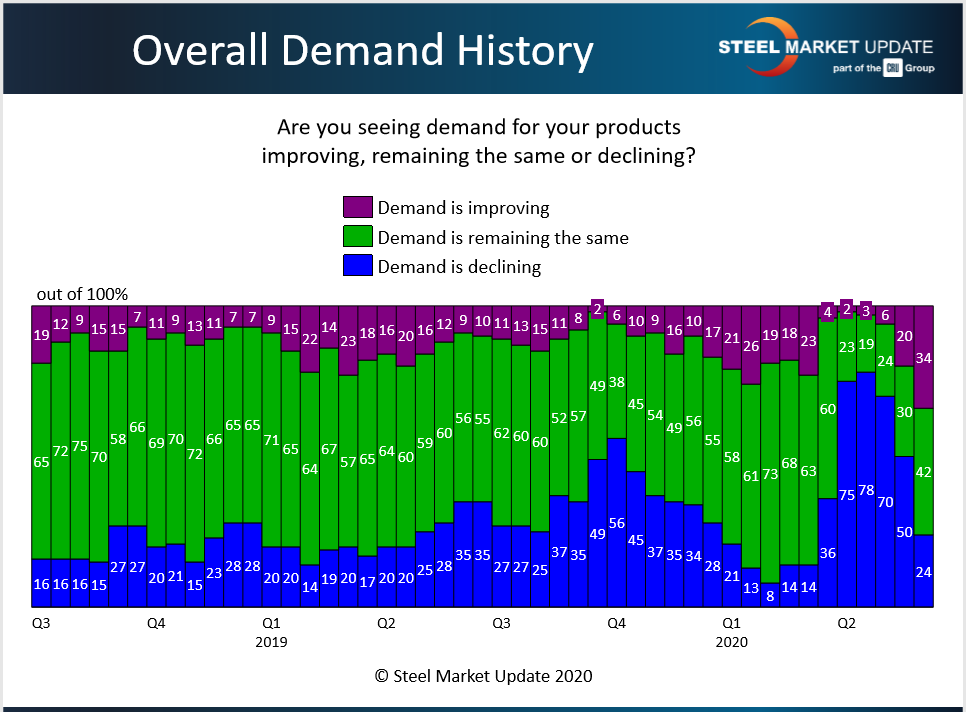 Overall Demand History

STEEL MARKET UPDATE
part of the CRU Group

Are you seeing demand for your products improving, remaining the same or declining?

Demand is improving
Demand is remaining the same
Demand is declining

out of 100%

19 12 9 15 15 7 11 9 13 11 7 7 9 15 22 14 23 18 16 20 16 12 9 10 11 13 15 11 8 2 6 10 9 16 10 17 21 26 19 18 23 4 2 3 6 20 34

65 72 75 70 58 66 69 70 72 66 65 65 71 65 64 67 57 65 64 60 59 60 56 55 62 60 60 52 57 49 38 45 54 49 56 55 58 61 73 68 63 60 23 19 24 30 42

16 16 16 15 27 27 20 21 15 23 28 28 20 20 14 19 20 17 20 20 25 28 35 35 27 27 25 37 35 49 56 45 37 35 34 28 21 13 8 14 14 36 75 78 70 50 24

Q3 Q4 Q1 2019 Q2 Q3 Q4 Q1 2020 Q2

© Steel Market Update 2020